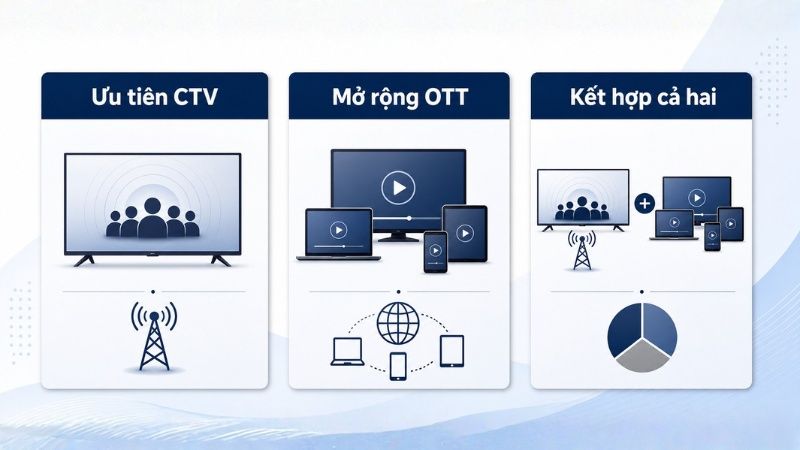 Ưu tiên CTV

Mở rộng OTT

Kết hợp cả hai